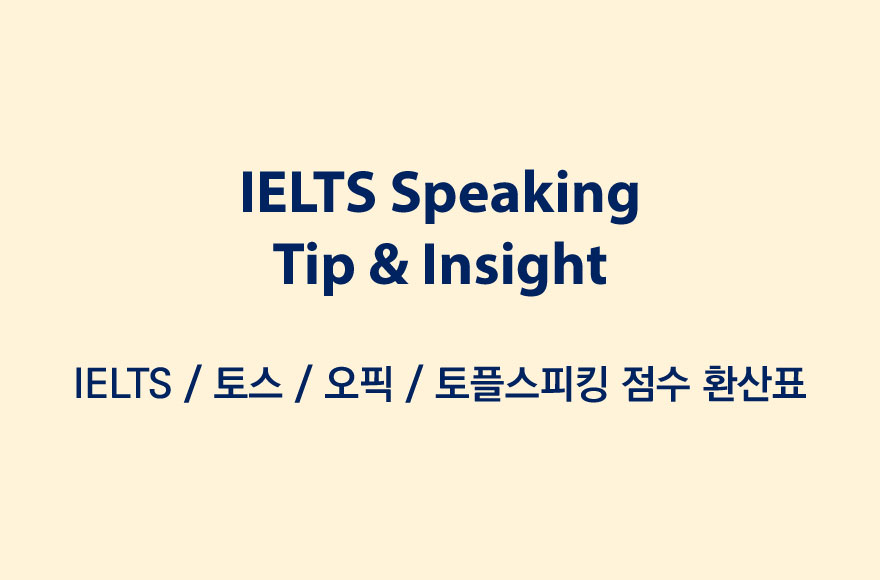 IELTS Speaking
Tip & Insight

IELTS / 토스 / 오픽 / 토플스피킹 점수 환산표